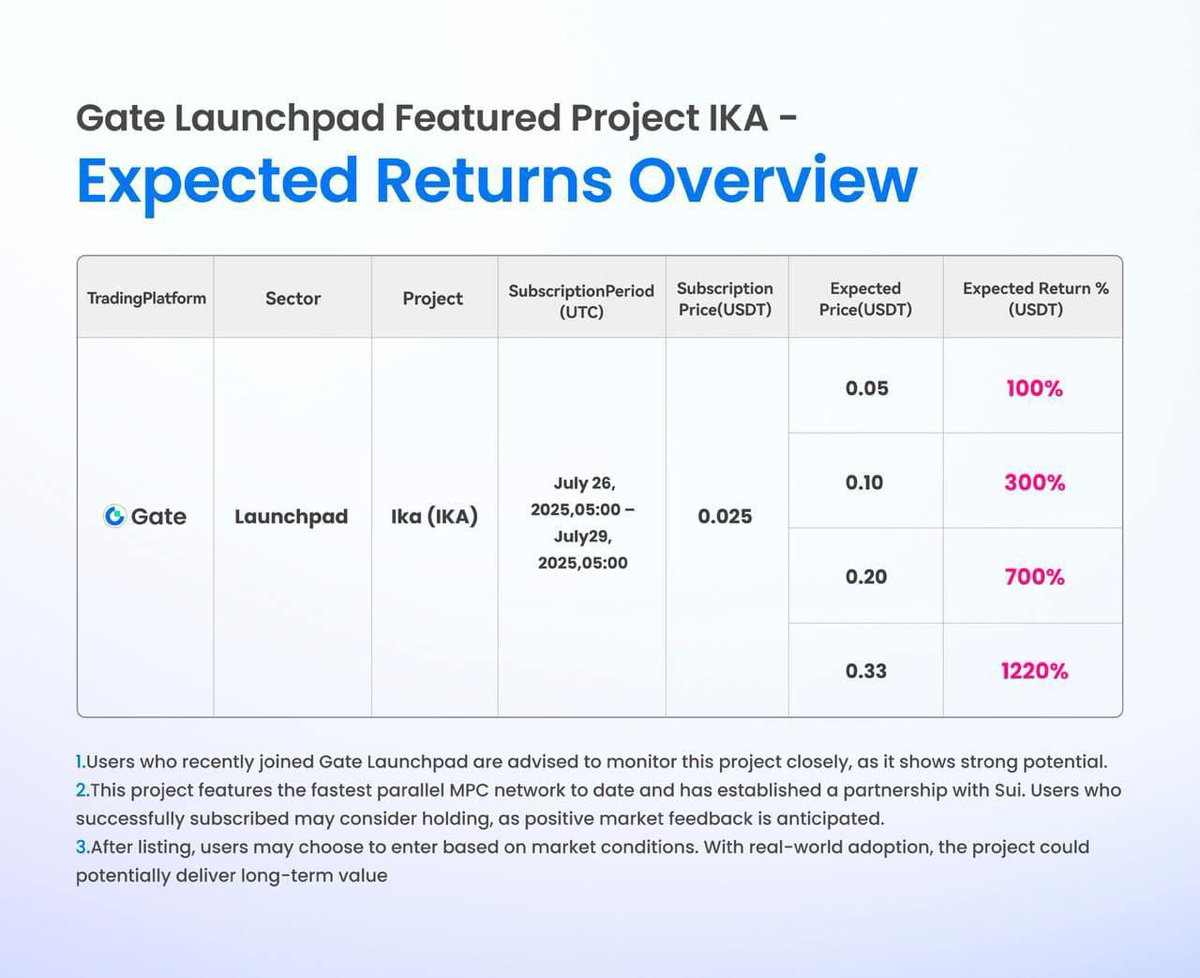 Gate Launchpad Featured Project IKA -
Expected Returns Overview

| TradingPlatform | Sector | Project | SubscriptionPeriod (UTC) | Subscription Price(USDT) | Expected Price(USDT) | Expected Return % (USDT) |
|---|---|---|---|---|---|---|
| Gate | Launchpad | Ika (IKA) | July 26, 2025,05:00 – July29, 2025,05:00 | 0.025 | 0.05 | 100% |
| | | | | | 0.10 | 300% |
| | | | | | 0.20 | 700% |
| | | | | | 0.33 | 1220% |

1.Users who recently joined Gate Launchpad are advised to monitor this project closely, as it shows strong potential.
2.This project features the fastest parallel MPC network to date and has established a partnership with Sui. Users who successfully subscribed may consider holding, as positive market feedback is anticipated.
3.After listing, users may choose to enter based on market conditions. With real-world adoption, the project could potentially deliver long-term value